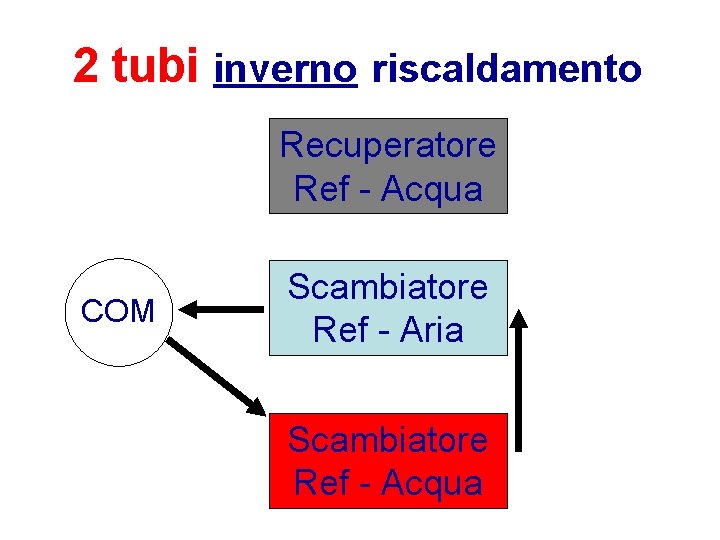 2 tubi inverno riscaldamento

Recuperatore Ref - Acqua

COM

Scambiatore Ref - Aria

Scambiatore Ref - Acqua